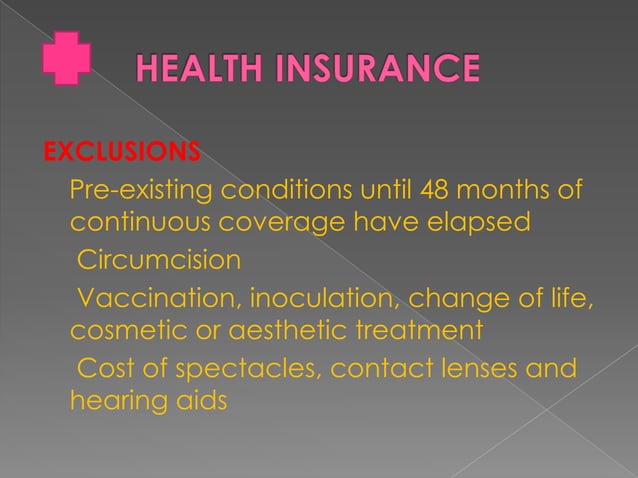 HEALTH INSURANCE

EXCLUSIONS

Pre-existing conditions until 48 months of continuous coverage have elapsed

Circumcision

Vaccination, inoculation, change of life, cosmetic or aesthetic treatment

Cost of spectacles, contact lenses and hearing aids